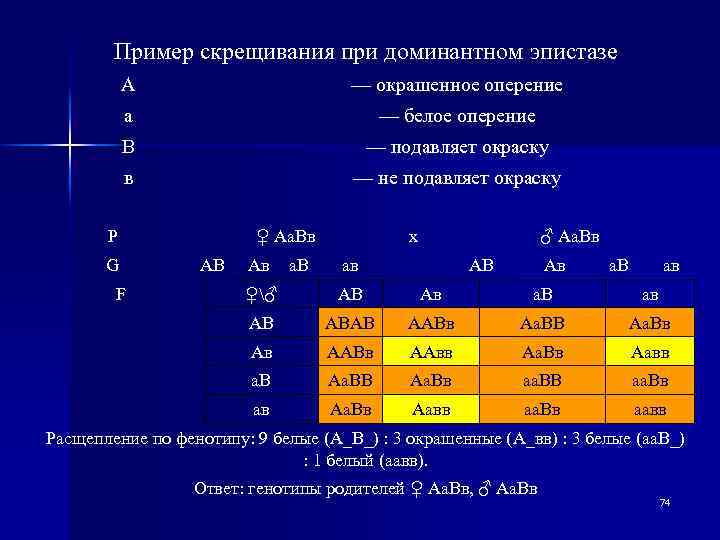 Пример скрещивания при доминантном эпистазе

А — окрашенное оперение

а — белое оперение

В — подавляет окраску

в — не подавляет окраску

P ♀ АаВв x ♂ АаВв

G АВ Ав аВ ав АВ Ав аВ ав

F

| ♀\♂ | АВ | Ав | аВ | ав |
|---|---|---|---|---|
| АВ | АВАВ | ААВв | АаВВ | АаВв |
| Ав | ААВв | ААвв | АаВв | Аавв |
| аВ | АаВВ | АаВв | ааВВ | ааВв |
| ав | АаВв | Аавв | ааВв | аавв |

Расщепление по фенотипу: 9 белые (А_В_) : 3 окрашенные (А_вв) : 3 белые (ааВ_) : 1 белый (аавв).

Ответ: генотипы родителей ♀ АаВв, ♂ АаВв

74